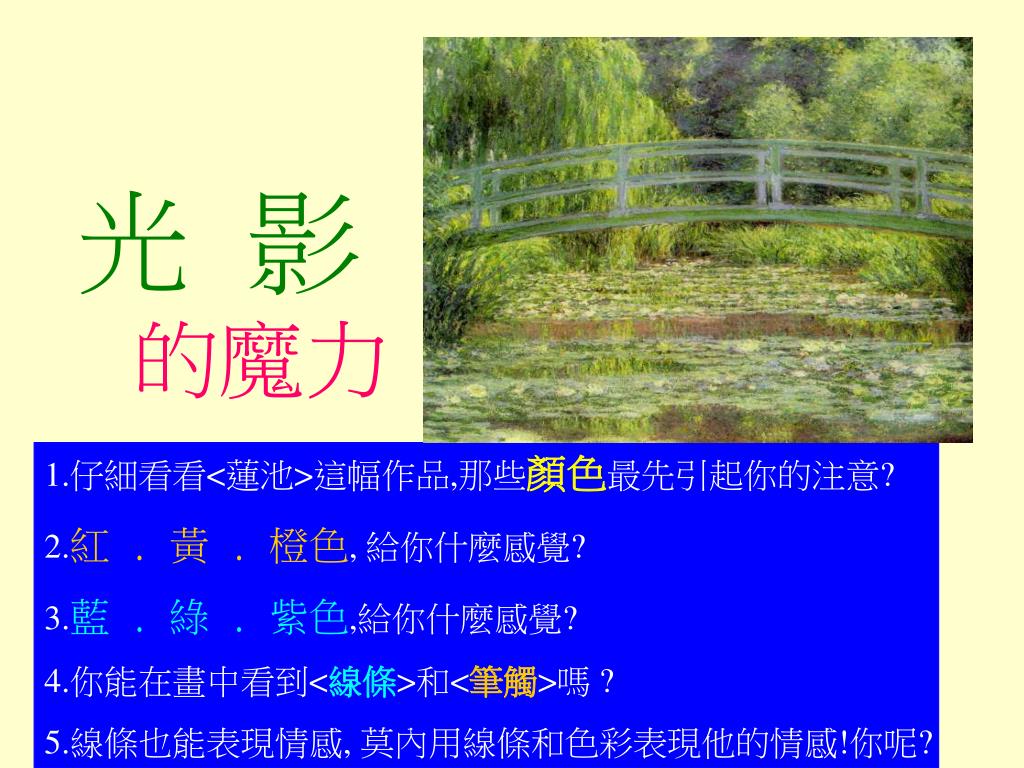 光 影
的魔力

1.仔細看看<蓮池>這幅作品,那些顏色最先引起你的注意?

2.紅 . 黃 . 橙色, 給你什麼感覺?

3.藍 . 綠 . 紫色,給你什麼感覺?

4.你能在畫中看到<線條>和<筆觸>嗎 ?

5.線條也能表現情感, 莫內用線條和色彩表現他的情感!你呢?